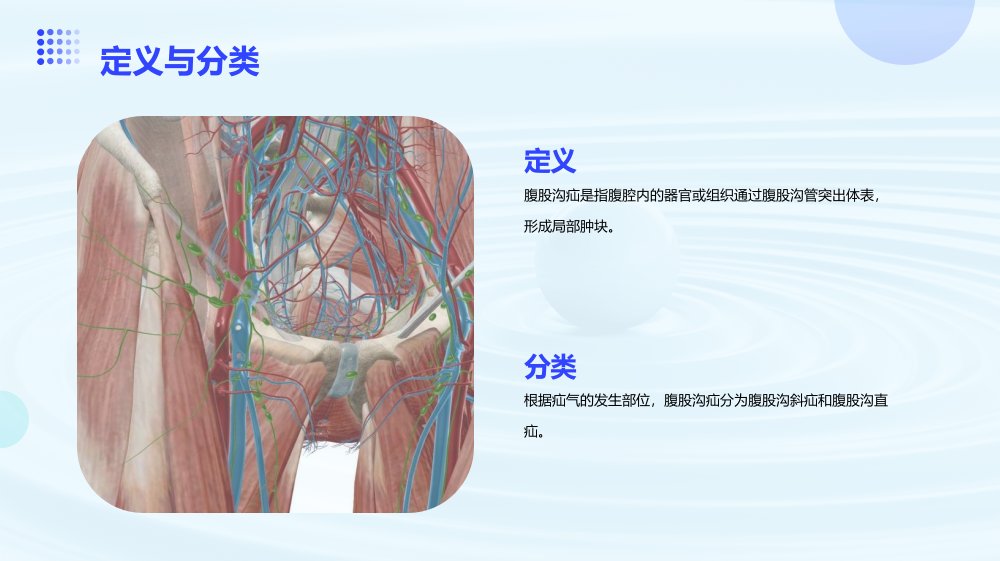 定义与分类

定义

腹股沟疝是指腹腔内的器官或组织通过腹股沟管突出体表，形成局部肿块。

分类

根据疝气的发生部位，腹股沟疝分为腹股沟斜疝和腹股沟直疝。